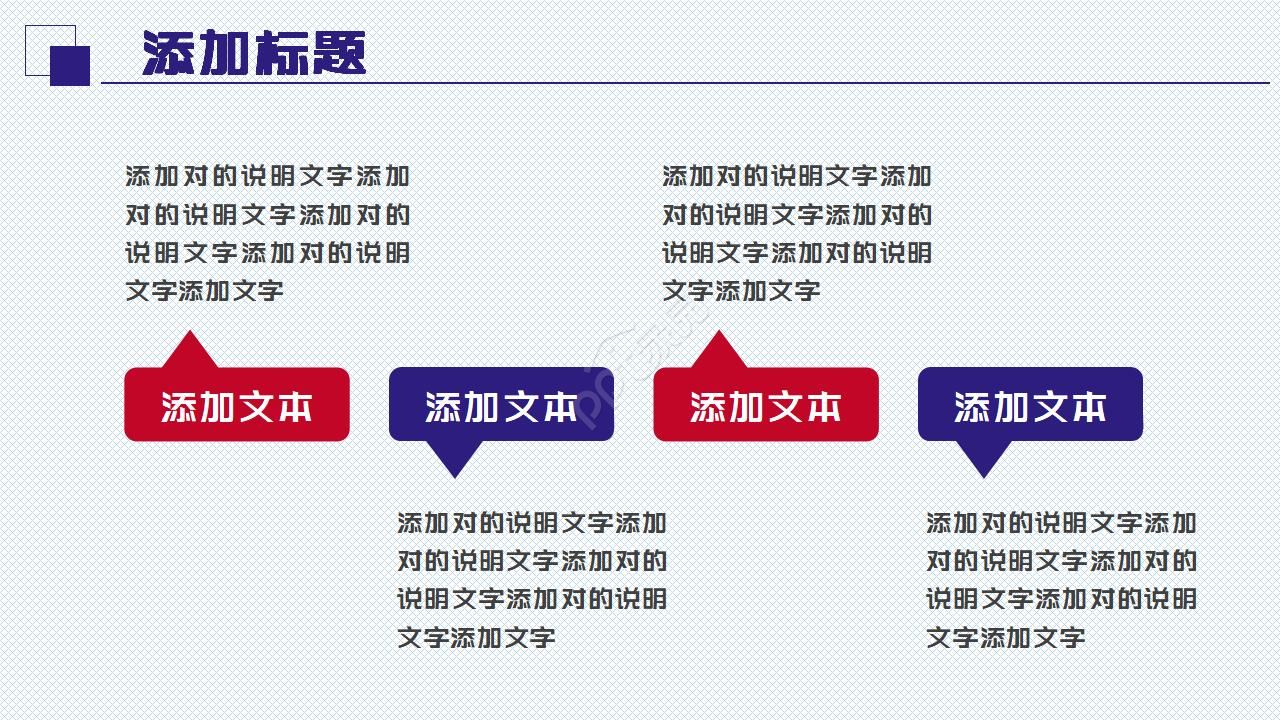 添加标题

添加对的说明文字添加对的说明文字添加对的说明文字添加对的说明文字添加文字

添加对的说明文字添加对的说明文字添加对的说明文字添加对的说明文字添加文字

添加文本

添加文本

添加文本

添加文本

添加对的说明文字添加对的说明文字添加对的说明文字添加对的说明文字添加文字

添加对的说明文字添加对的说明文字添加对的说明文字添加对的说明文字添加文字